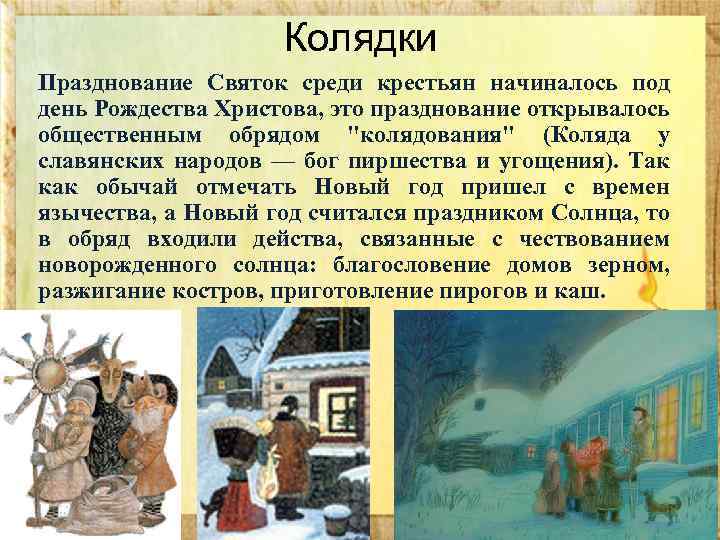 Колядки

Празднование Святок среди крестьян начиналось под день Рождества Христова, это празднование открывалось общественным обрядом "колядования" (Коляда у славянских народов — бог пиршества и угощения). Так как обычай отмечать Новый год пришел с времен язычества, а Новый год считался праздником Солнца, то в обряд входили действа, связанные с чествованием новорожденного солнца: благословение домов зерном, разжигание костров, приготовление пирогов и каш.